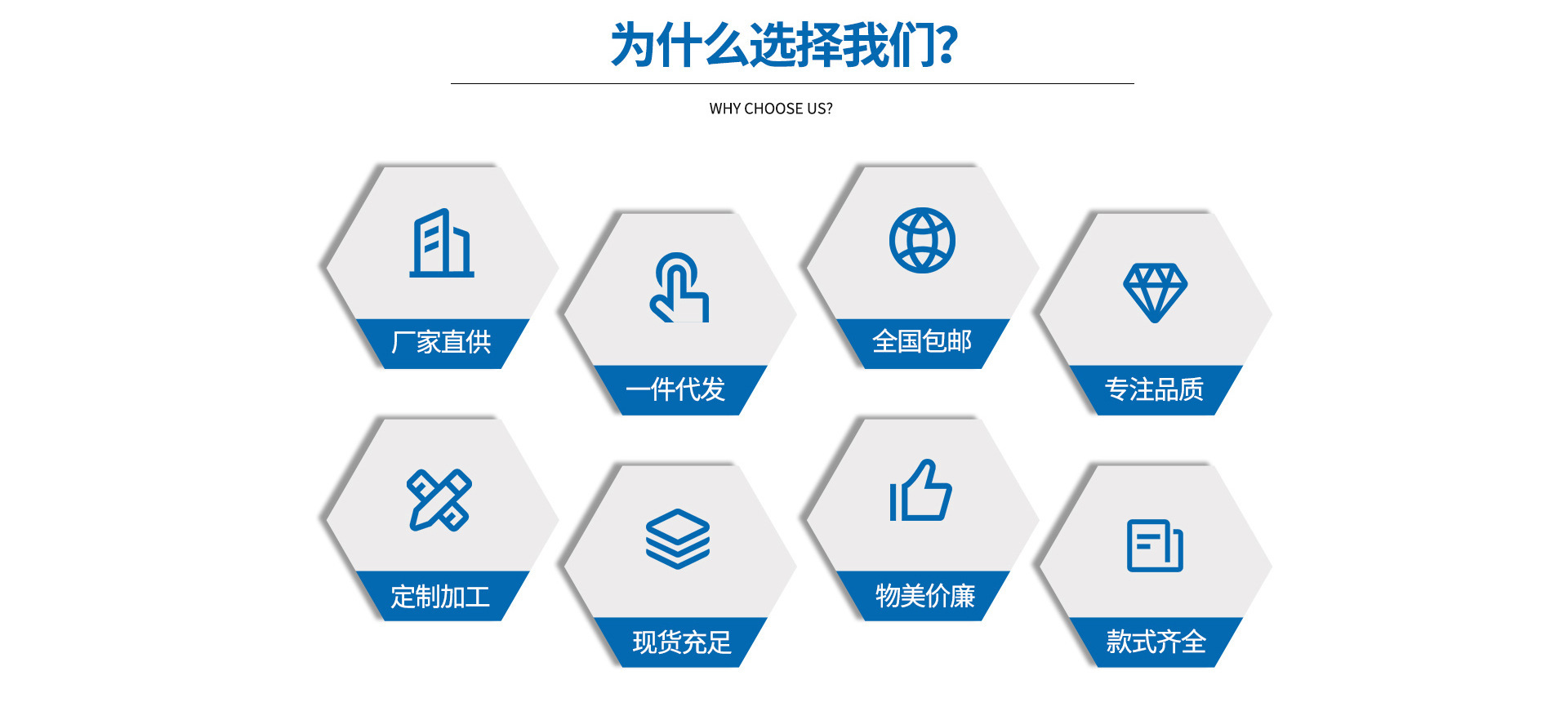 为什么选择我们?

WHY CHOOSE US?

厂家直供

一件代发

全国包邮

专注品质

定制加工

现货充足

物美价廉

款式齐全